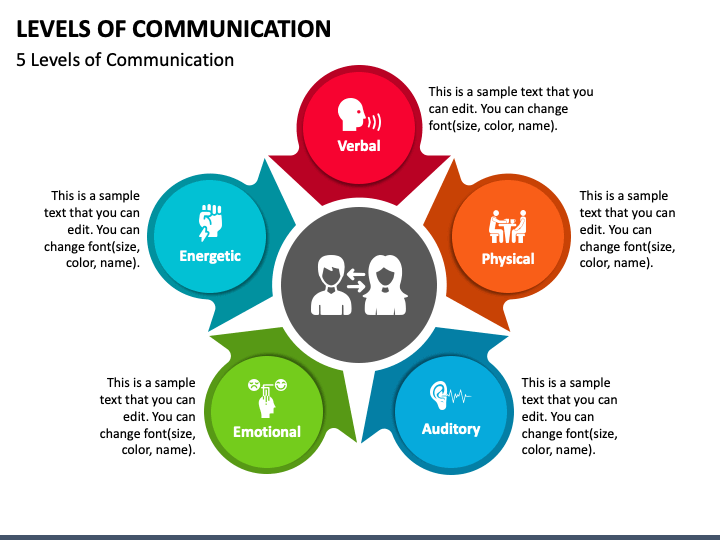 LEVELS OF COMMUNICATION
5 Levels of Communication

Verbal
This is a sample text that you can edit. You can change font(size, color, name).

Physical
This is a sample text that you can edit. You can change font(size, color, name).

Auditory
This is a sample text that you can edit. You can change font(size, color, name).

Emotional
This is a sample text that you can edit. You can change font(size, color, name).

Energetic
This is a sample text that you can edit. You can change font(size, color, name).